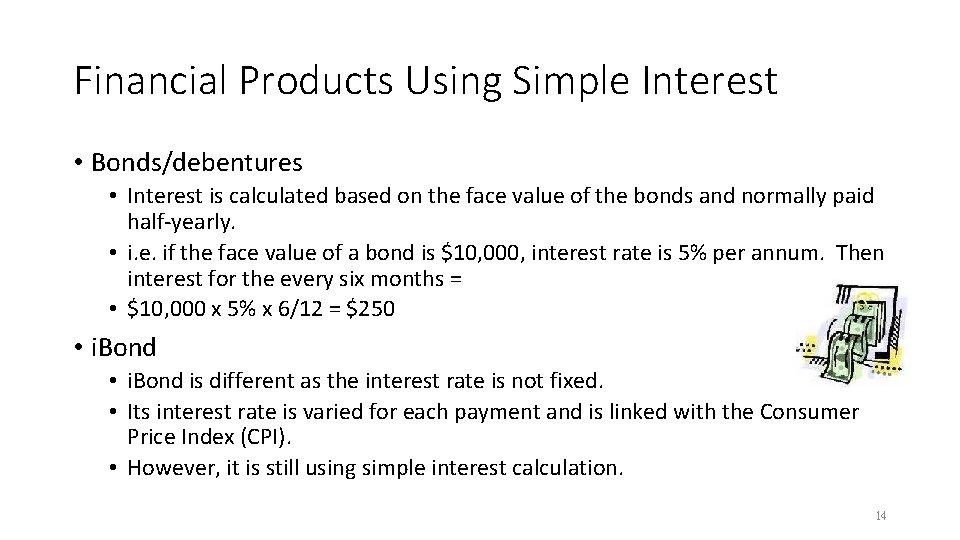 Financial Products Using Simple Interest

• Bonds/debentures
  • Interest is calculated based on the face value of the bonds and normally paid half-yearly.
  • i.e. if the face value of a bond is \$10,000, interest rate is 5% per annum. Then interest for the every six months =
  • \$10,000 x 5% x 6/12 = \$250

• iBond
  • iBond is different as the interest rate is not fixed.
  • Its interest rate is varied for each payment and is linked with the Consumer Price Index (CPI).
  • However, it is still using simple interest calculation.

14